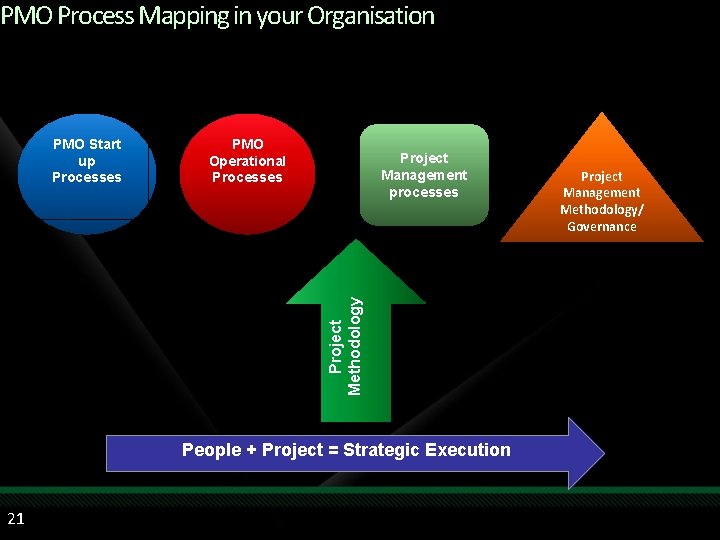 PMO Process Mapping in your Organisation

PMO Start up Processes

PMO Operational Processes

Project Management processes

Project Management Methodology/ Governance

Project Methodology

People + Project = Strategic Execution

21